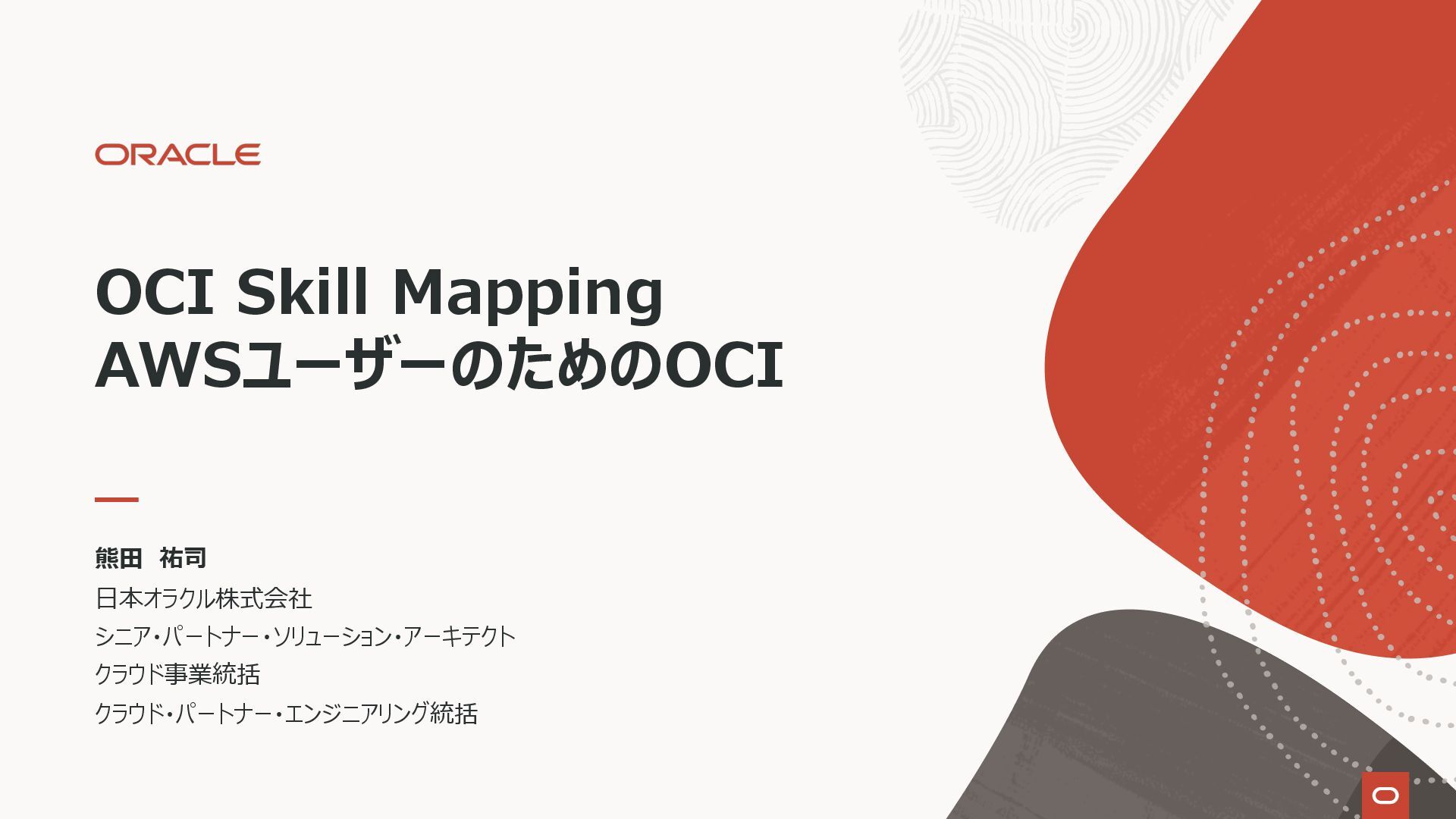 ORACLE

OCI Skill Mapping
AWSユーザーのためのOCI

熊田　祐司

日本オラクル株式会社

シニア・パートナー・ソリューション・アーキテクト

クラウド事業統括

クラウド・パートナー・エンジニアリング統括